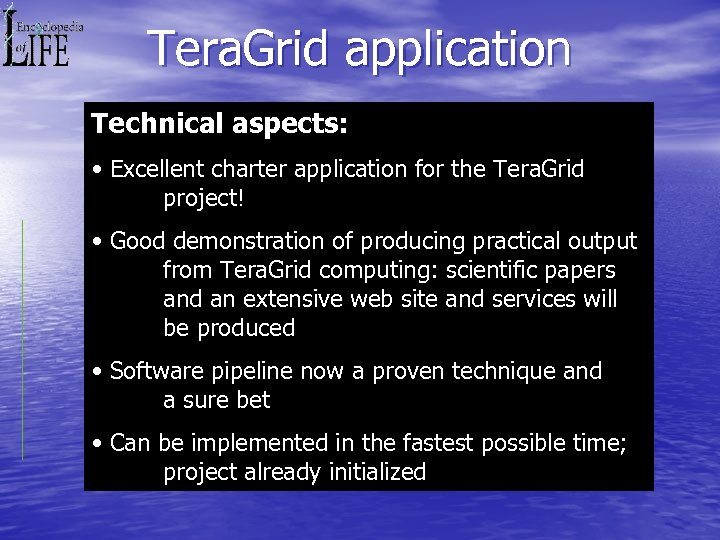 Encyclopedia of LIFE

TeraGrid application

Technical aspects:

• Excellent charter application for the TeraGrid project!

• Good demonstration of producing practical output from TeraGrid computing: scientific papers and an extensive web site and services will be produced

• Software pipeline now a proven technique and a sure bet

• Can be implemented in the fastest possible time; project already initialized